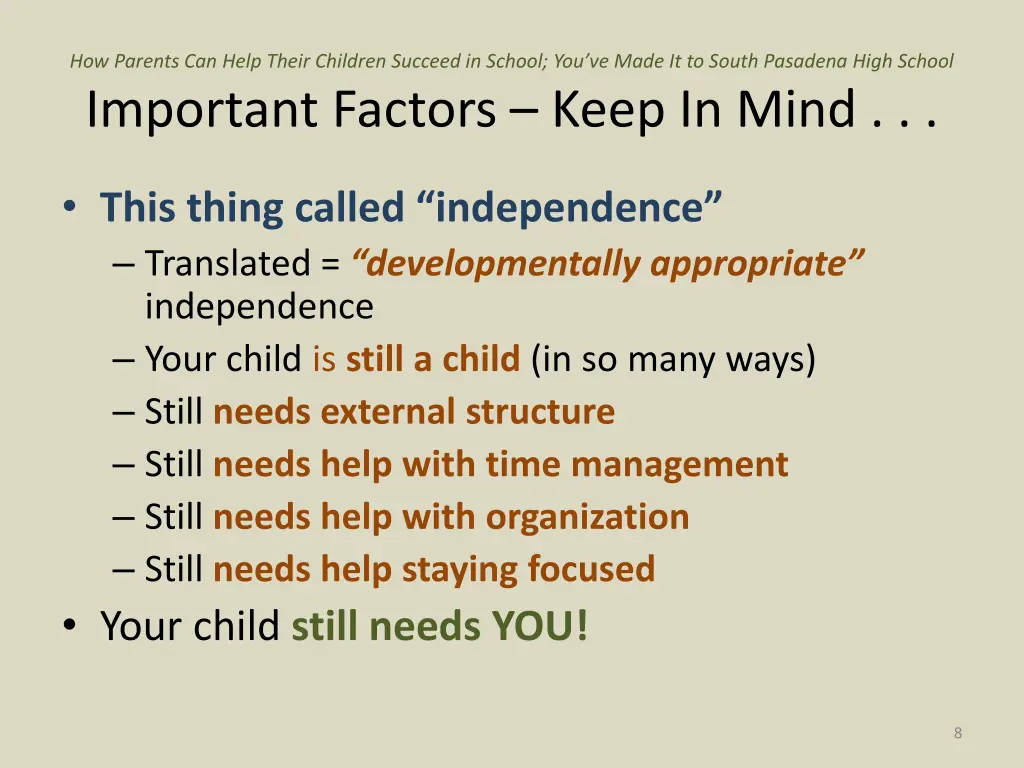 How Parents Can Help Their Children Succeed in School; You've Made It to South Pasadena High School

Important Factors – Keep In Mind . . .

• This thing called "independence"
– Translated = "developmentally appropriate" independence
– Your child is still a child (in so many ways)
– Still needs external structure
– Still needs help with time management
– Still needs help with organization
– Still needs help staying focused
• Your child still needs YOU!

8